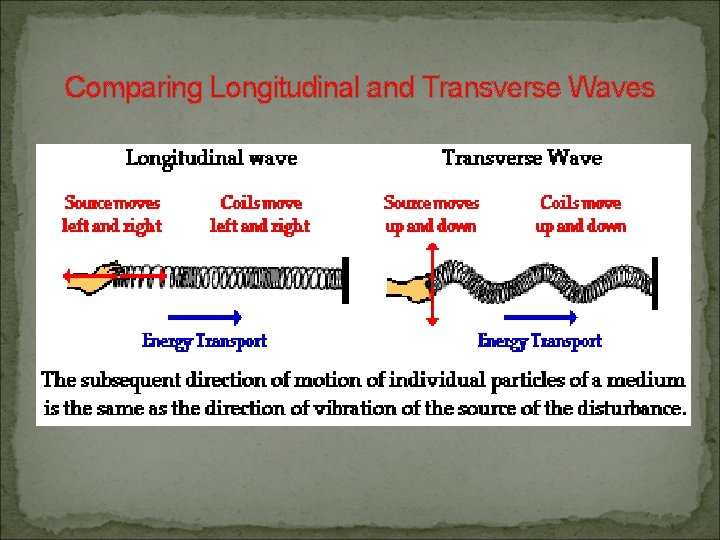 Comparing Longitudinal and Transverse Waves

Longitudinal wave

Source moves left and right

Coils move left and right

Energy Transport

Transverse Wave

Source moves up and down

Coils move up and down

Energy Transport

The subsequent direction of motion of individual particles of a medium is the same as the direction of vibration of the source of the disturbance.